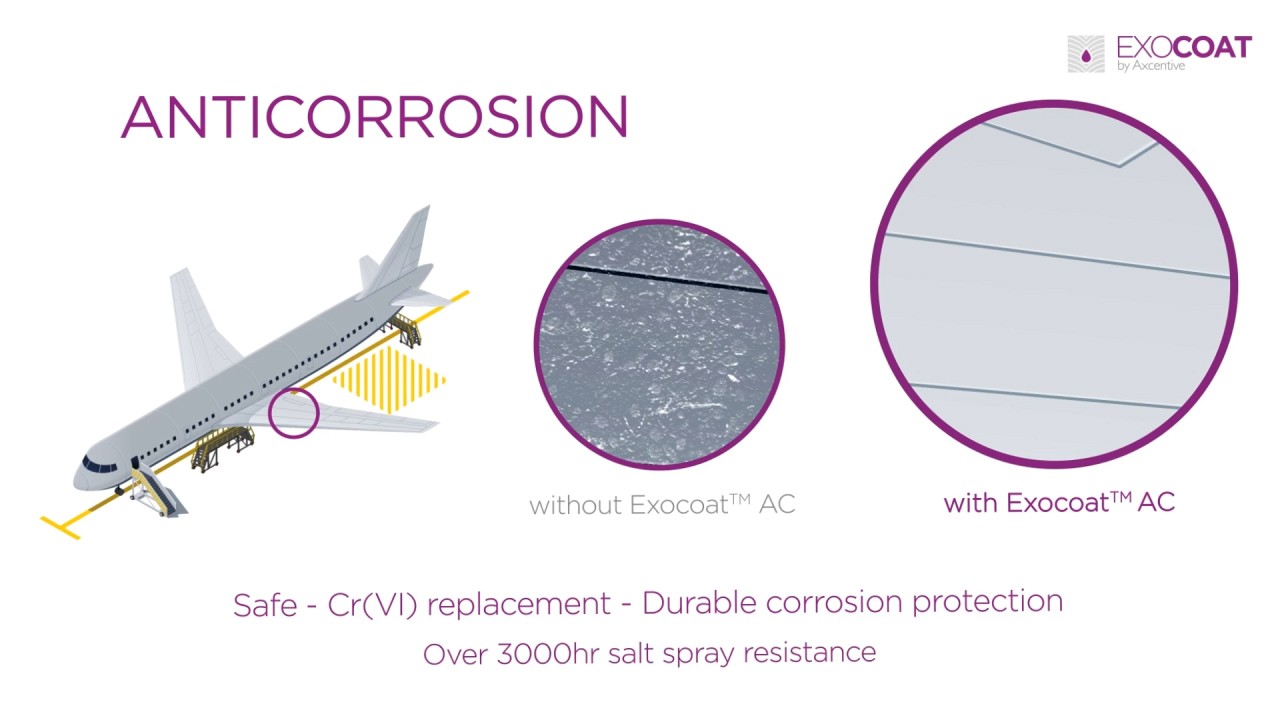 EXOCOAT
by Axcentive

ANTICORROSION

without Exocoat™ AC

with Exocoat™ AC

Safe - Cr(VI) replacement - Durable corrosion protection

Over 3000hr salt spray resistance